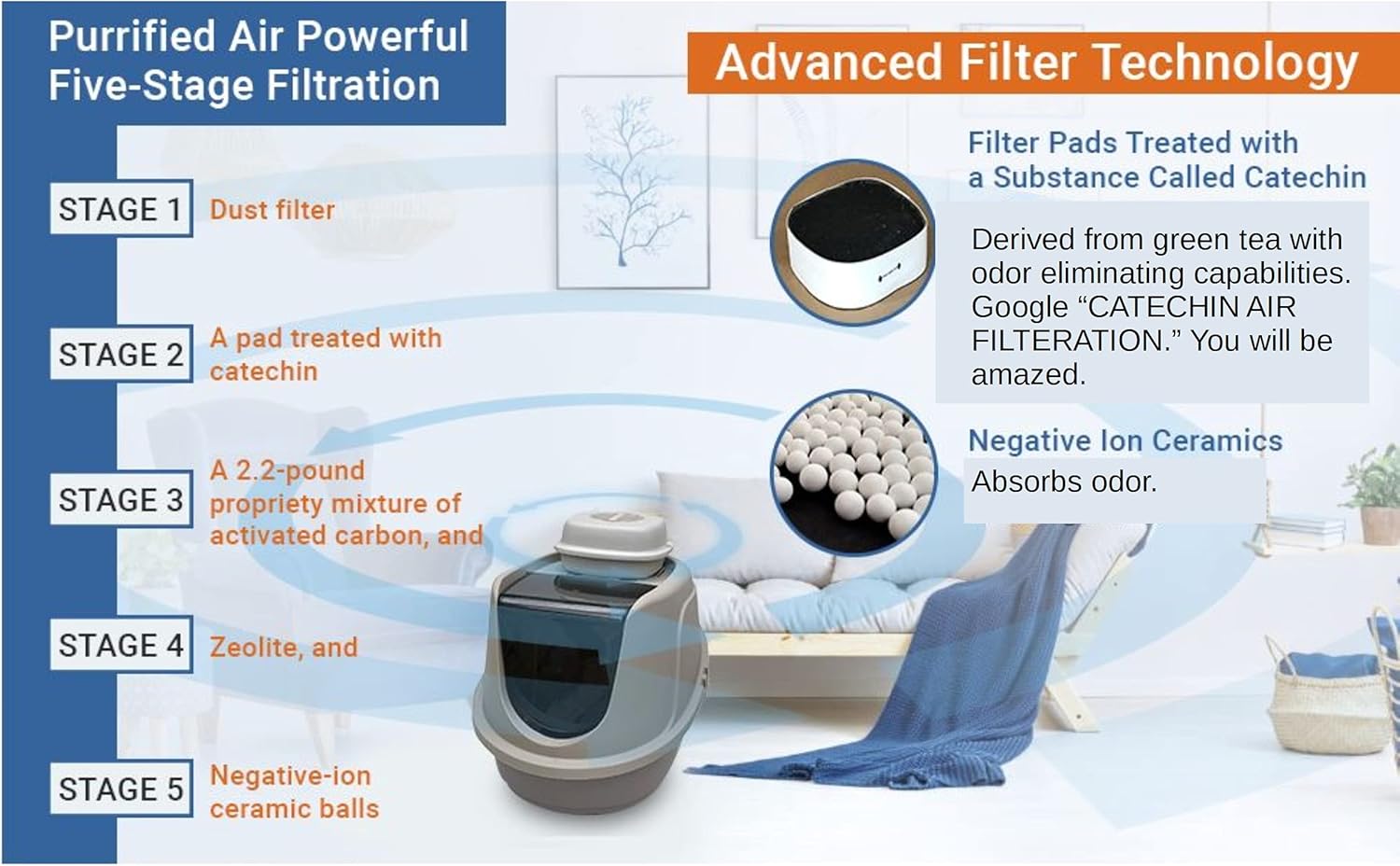 Purrified Air Powerful Five-Stage Filtration

STAGE 1 Dust filter

STAGE 2 A pad treated with catechin

STAGE 3 A 2.2-pound propriety mixture of activated carbon, and

STAGE 4 Zeolite, and

STAGE 5 Negative-ion ceramic balls

Advanced Filter Technology

Filter Pads Treated with a Substance Called Catechin

Derived from green tea with odor eliminating capabilities. Google “CATECHIN AIR FILTERATION.” You will be amazed.

Negative Ion Ceramics

Absorbs odor.